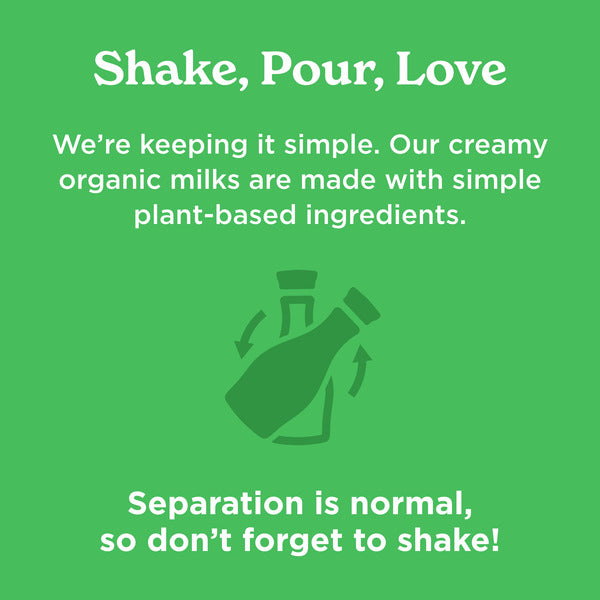 Shake, Pour, Love

We're keeping it simple. Our creamy organic milks are made with simple plant-based ingredients.

Separation is normal,
so don't forget to shake!